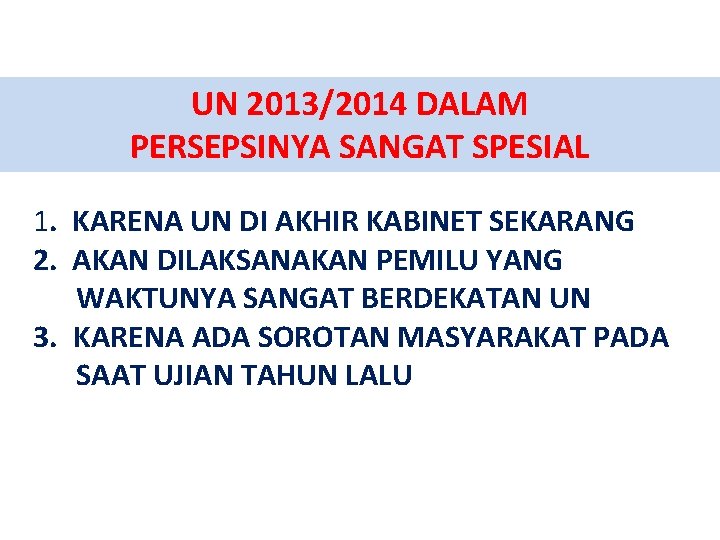 UN 2013/2014 DALAM PERSEPSINYA SANGAT SPESIAL

1. KARENA UN DI AKHIR KABINET SEKARANG
2. AKAN DILAKSANAKAN PEMILU YANG WAKTUNYA SANGAT BERDEKATAN UN
3. KARENA ADA SOROTAN MASYARAKAT PADA SAAT UJIAN TAHUN LALU